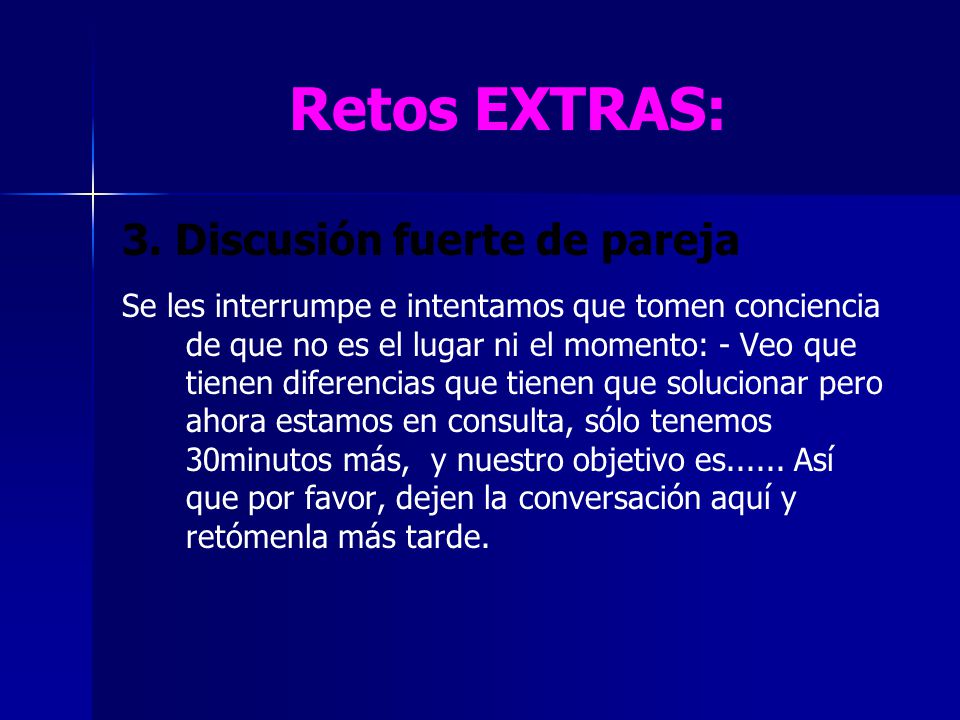 Retos EXTRAS:

3. Discusión fuerte de pareja

Se les interrumpe e intentamos que tomen conciencia de que no es el lugar ni el momento: - Veo que tienen diferencias que tienen que solucionar pero ahora estamos en consulta, sólo tenemos 30minutos más, y nuestro objetivo es...... Así que por favor, dejen la conversación aquí y retómenla más tarde.